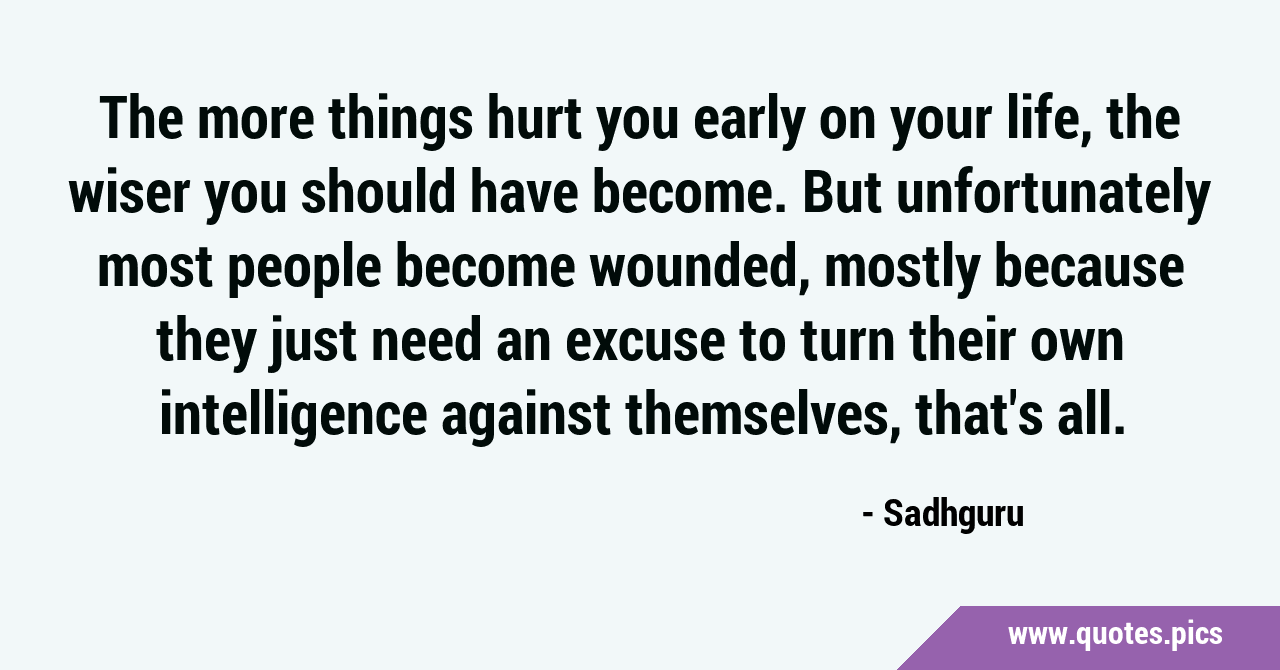 The more things hurt you early on your life, the wiser you should have become. But unfortunately most people become wounded, mostly because they just need an excuse to turn their own intelligence against themselves, that's all.

- Sadhguru

www.quotes.pics